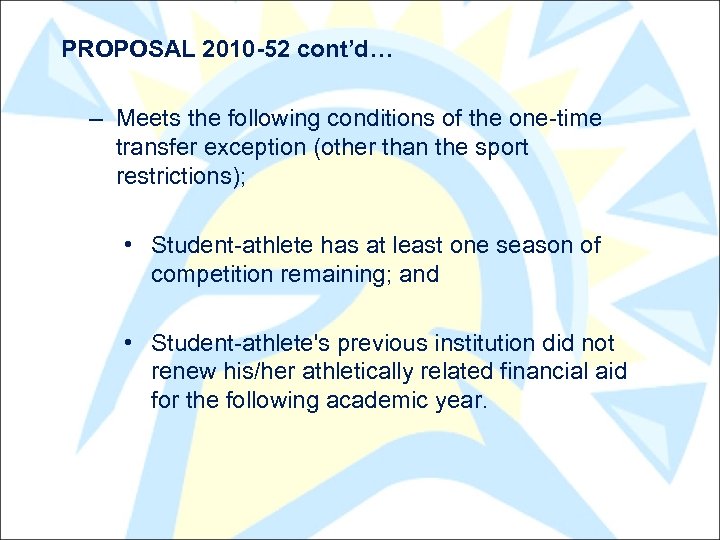 PROPOSAL 2010-52 cont'd…

– Meets the following conditions of the one-time transfer exception (other than the sport restrictions);

• Student-athlete has at least one season of competition remaining; and

• Student-athlete's previous institution did not renew his/her athletically related financial aid for the following academic year.